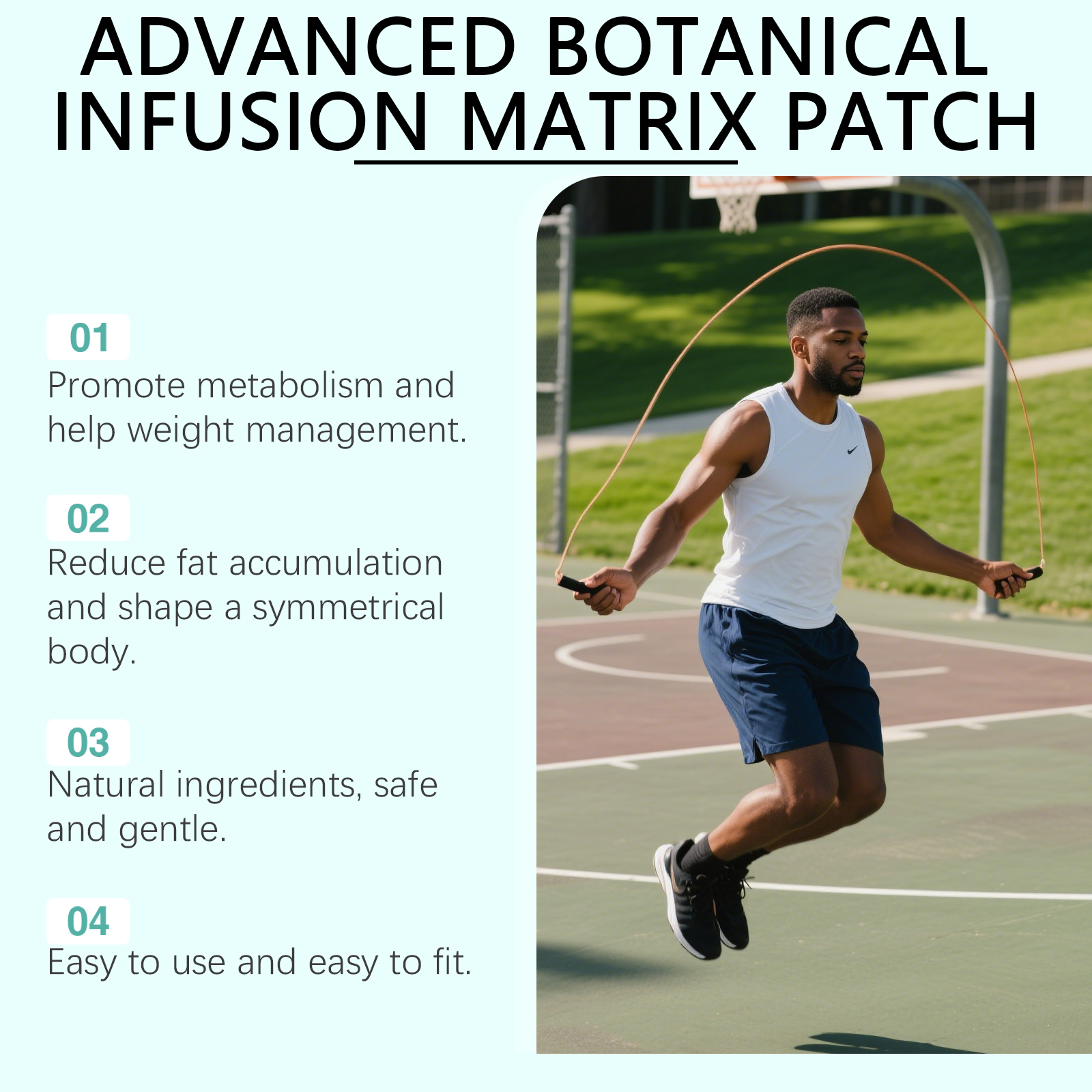 ADVANCED BOTANICAL INFUSION MATRIX PATCH

01
Promote metabolism and help weight management.

02
Reduce fat accumulation and shape a symmetrical body.

03
Natural ingredients, safe and gentle.

04
Easy to use and easy to fit.